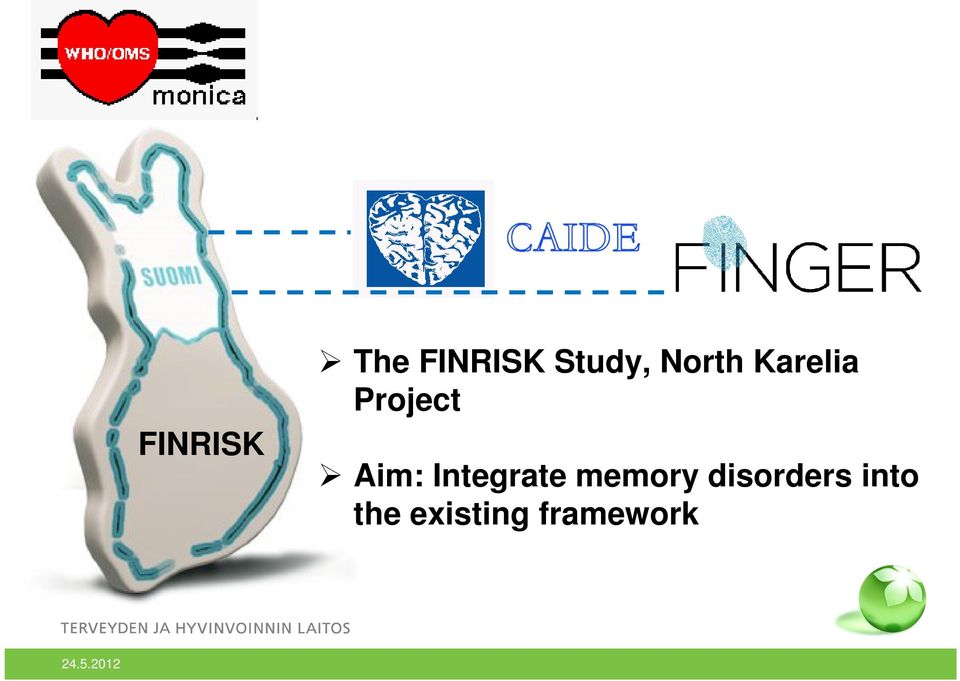 WHO/OMS
monica

SUOMI

FINRISK

CAIDE

FINGER

➢ The FINRISK Study, North Karelia Project

➢ Aim: Integrate memory disorders into the existing framework

TERVEYDEN JA HYVINVOINNIN LAITOS

24.5.2012